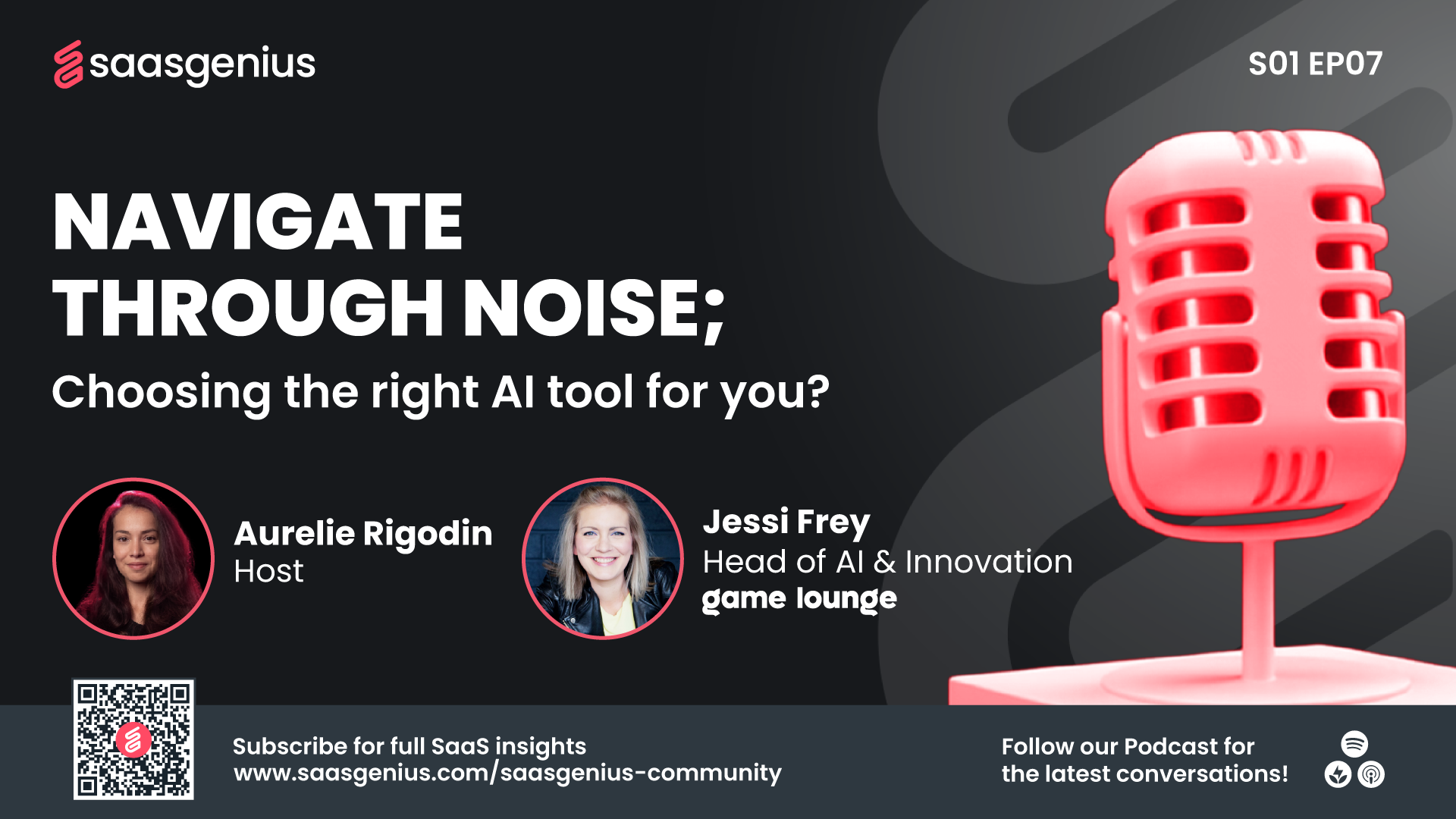 saasgenius

S01 EP07

NAVIGATE THROUGH NOISE;

Choosing the right AI tool for you?

Aurelie Rigodin
Host

Jessi Frey
Head of AI & Innovation
game lounge

Subscribe for full SaaS insights
www.saasgenius.com/saasgenius-community

Follow our Podcast for the latest conversations!